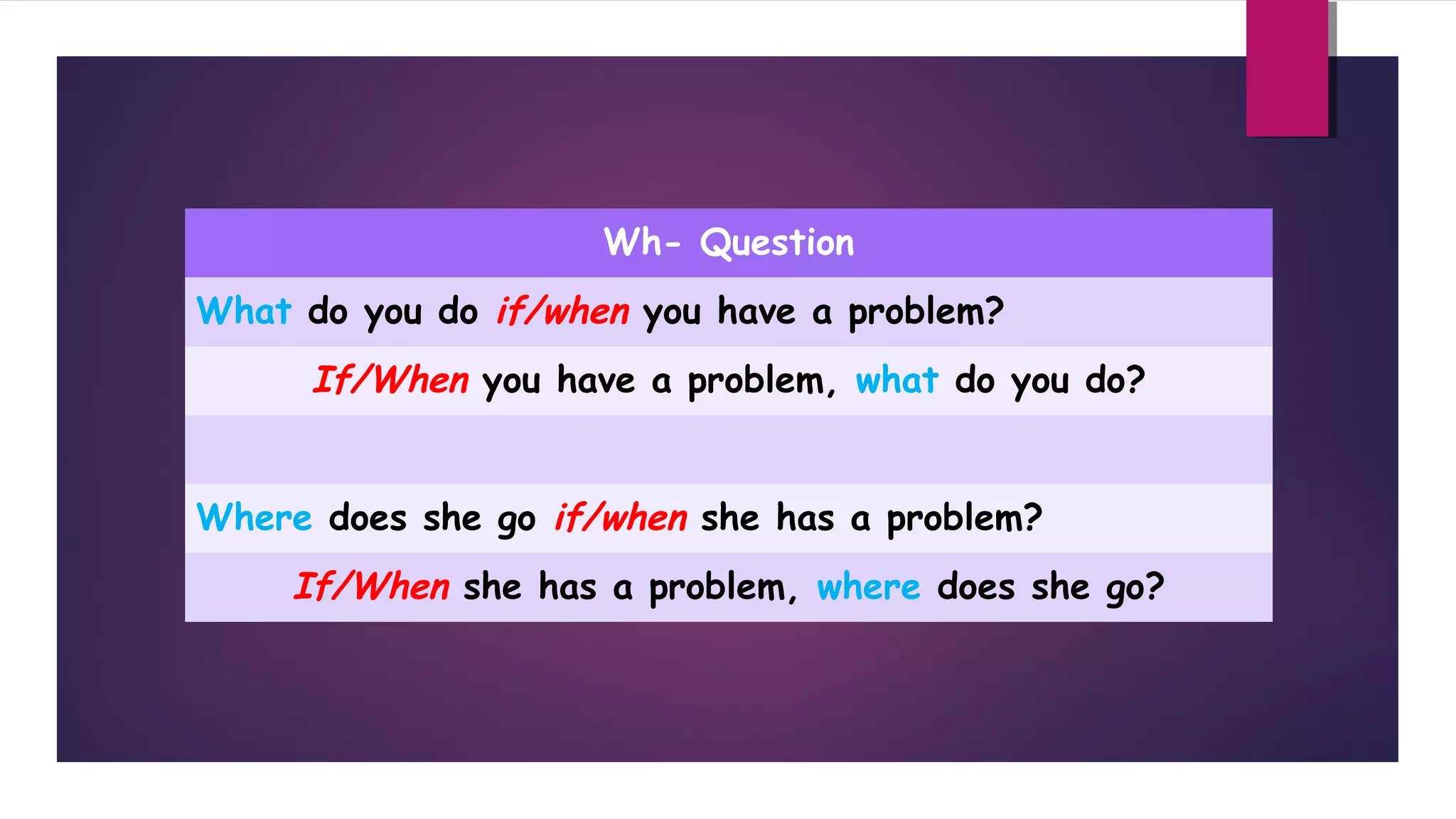 | Wh- Question |
|---|
| What do you do if/when you have a problem? |
| If/When you have a problem, what do you do? |
| |
| Where does she go if/when she has a problem? |
| If/When she has a problem, where does she go? |